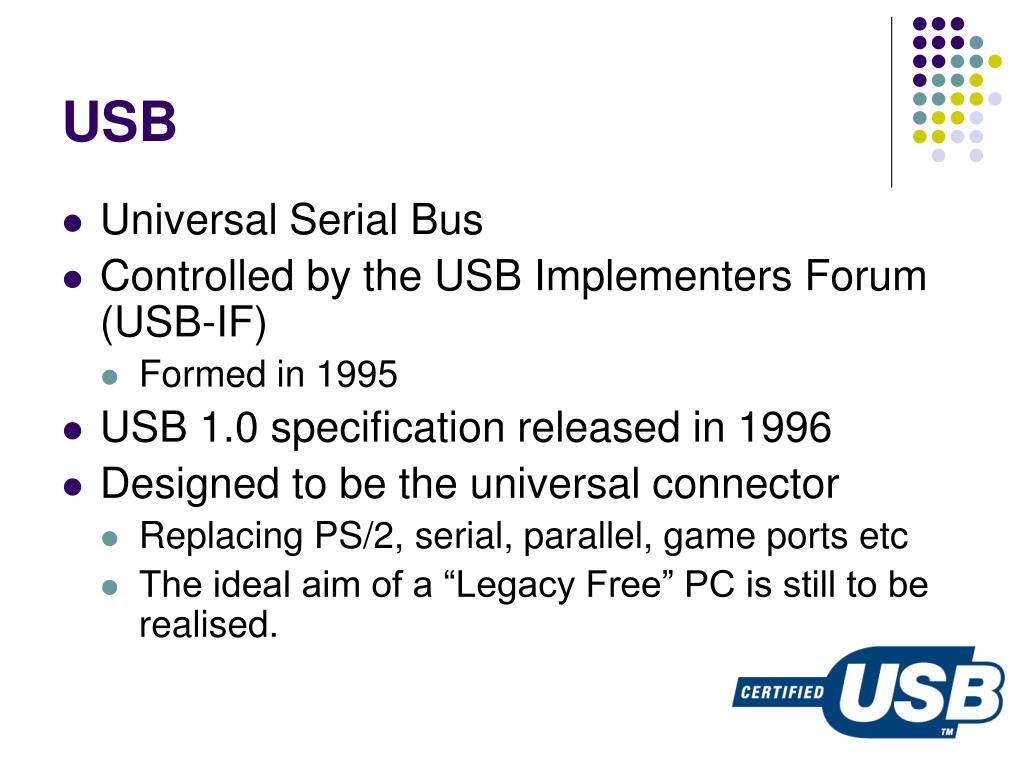 USB

- Universal Serial Bus
- Controlled by the USB Implementers Forum (USB-IF)
  - Formed in 1995
- USB 1.0 specification released in 1996
- Designed to be the universal connector
  - Replacing PS/2, serial, parallel, game ports etc
  - The ideal aim of a “Legacy Free” PC is still to be realised.

CERTIFIED USB TM